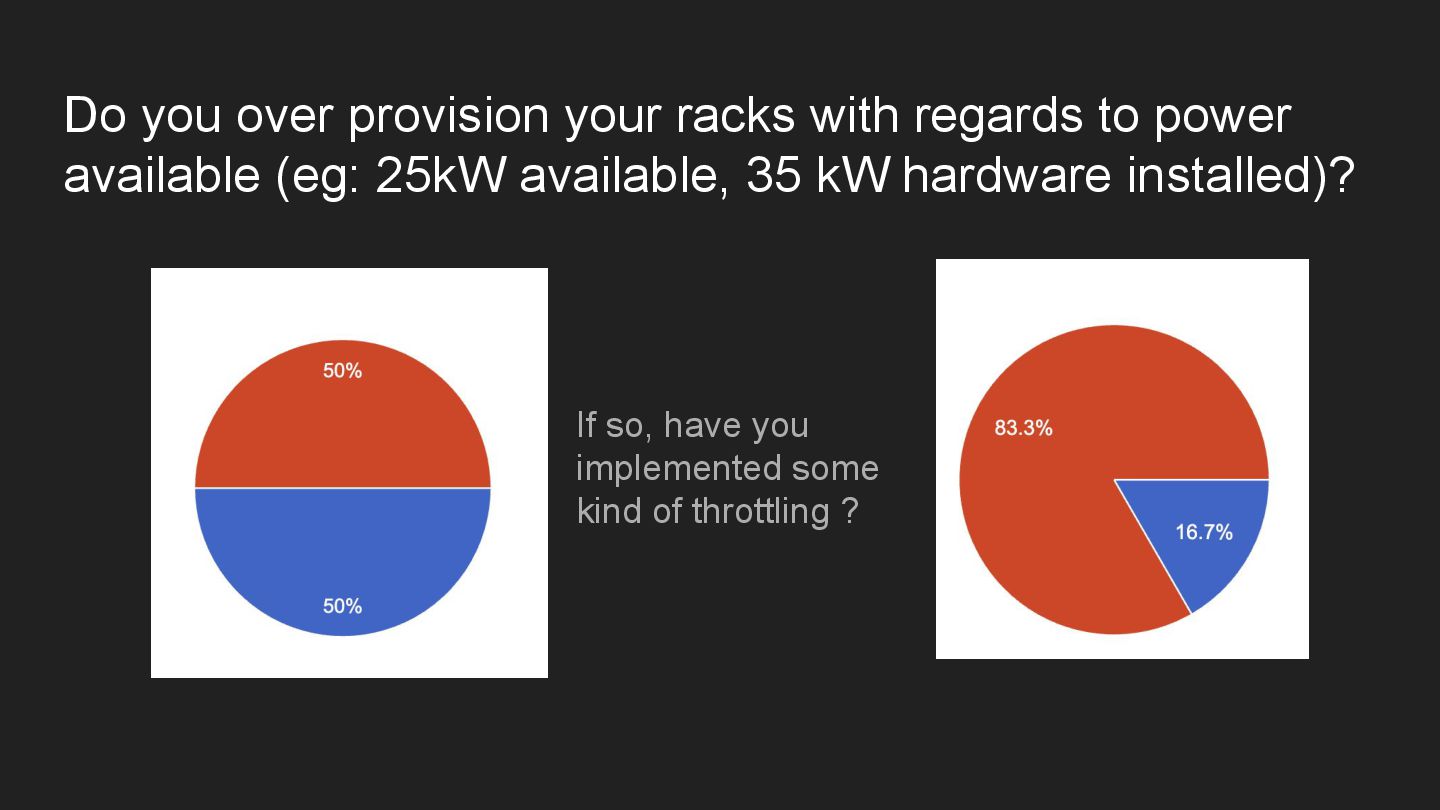 Do you over provision your racks with regards to power available (eg: 25kW available, 35 kW hardware installed)?

50%

50%

If so, have you implemented some kind of throttling ?

83.3%

16.7%